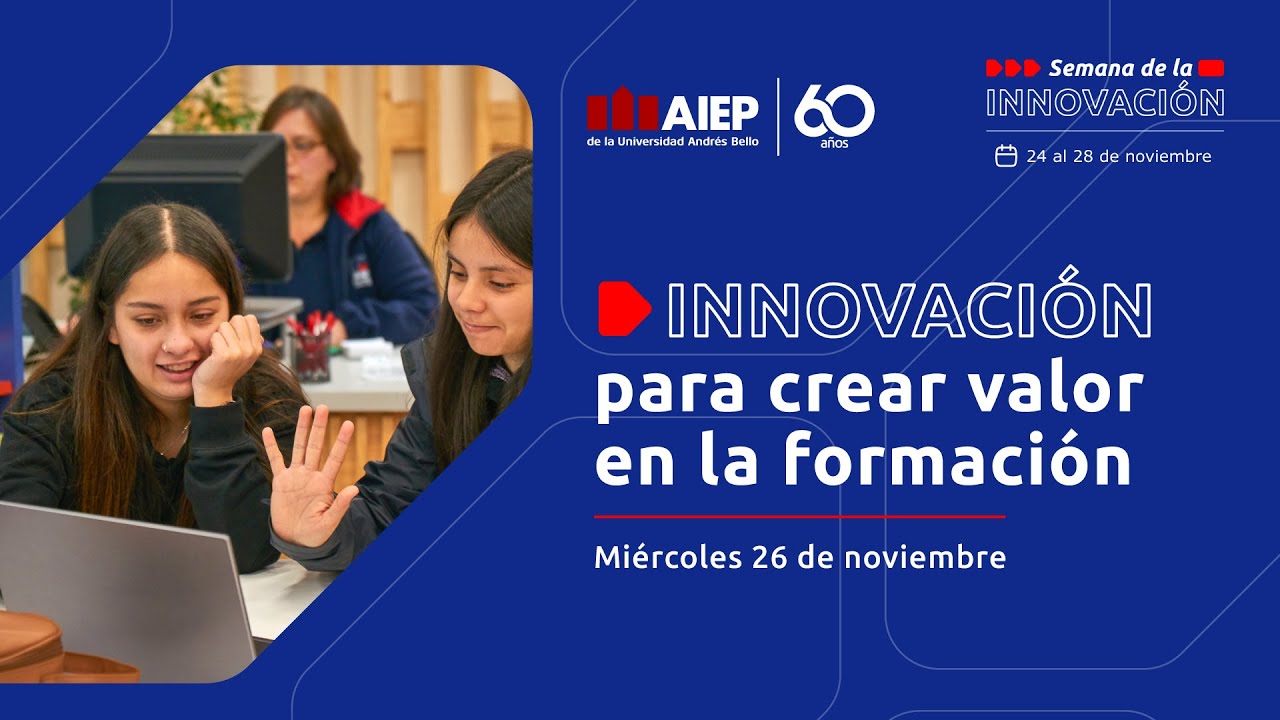 AIEP
de la Universidad Andrés Bello

60
años

Semana de la
INNOVACIÓN
24 al 28 de noviembre

INNOVACIÓN
para crear valor
en la formación

Miércoles 26 de noviembre